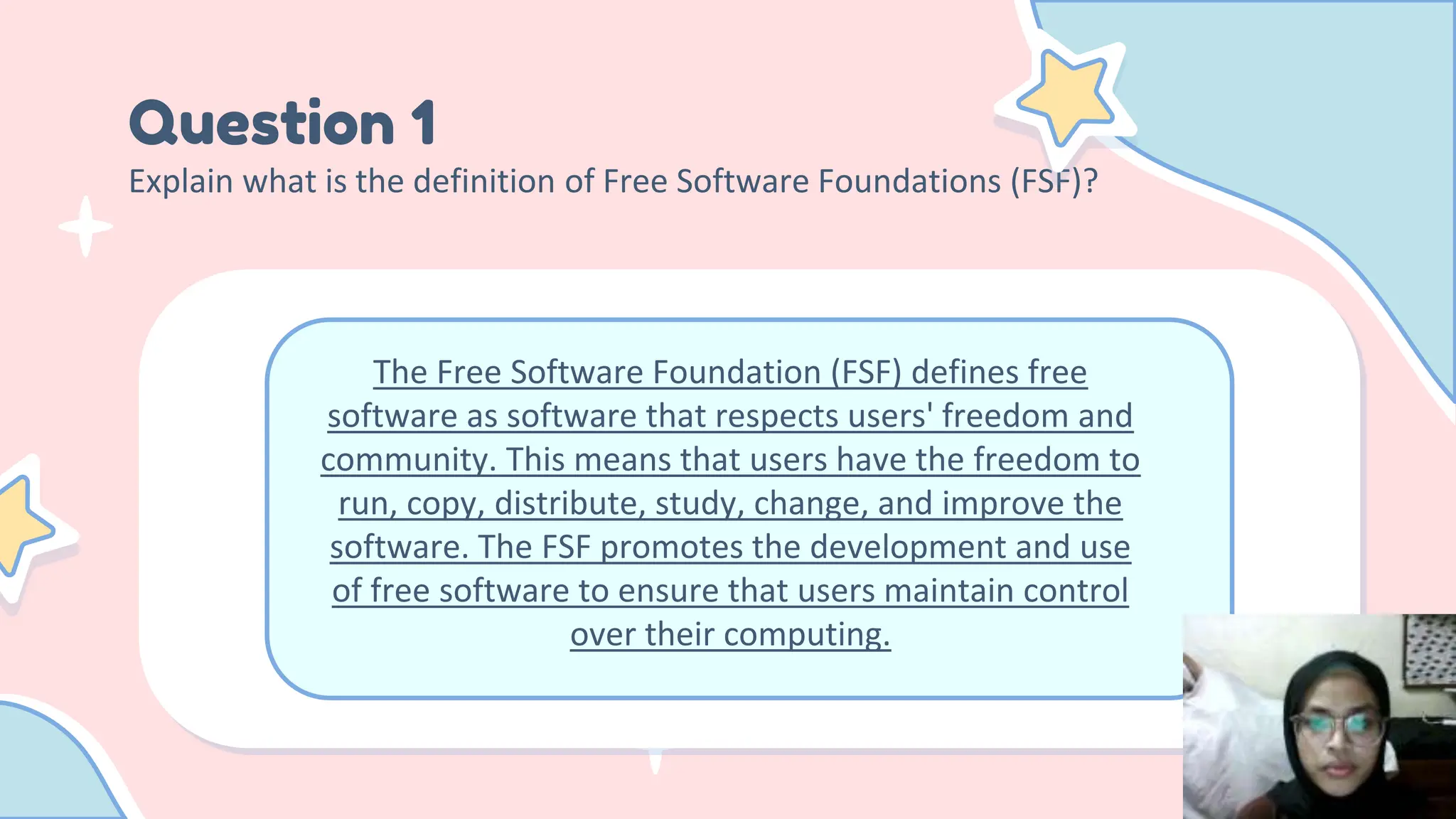 Question 1
Explain what is the definition of Free Software Foundations (FSF)?

The Free Software Foundation (FSF) defines free software as software that respects users' freedom and community. This means that users have the freedom to run, copy, distribute, study, change, and improve the software. The FSF promotes the development and use of free software to ensure that users maintain control over their computing.